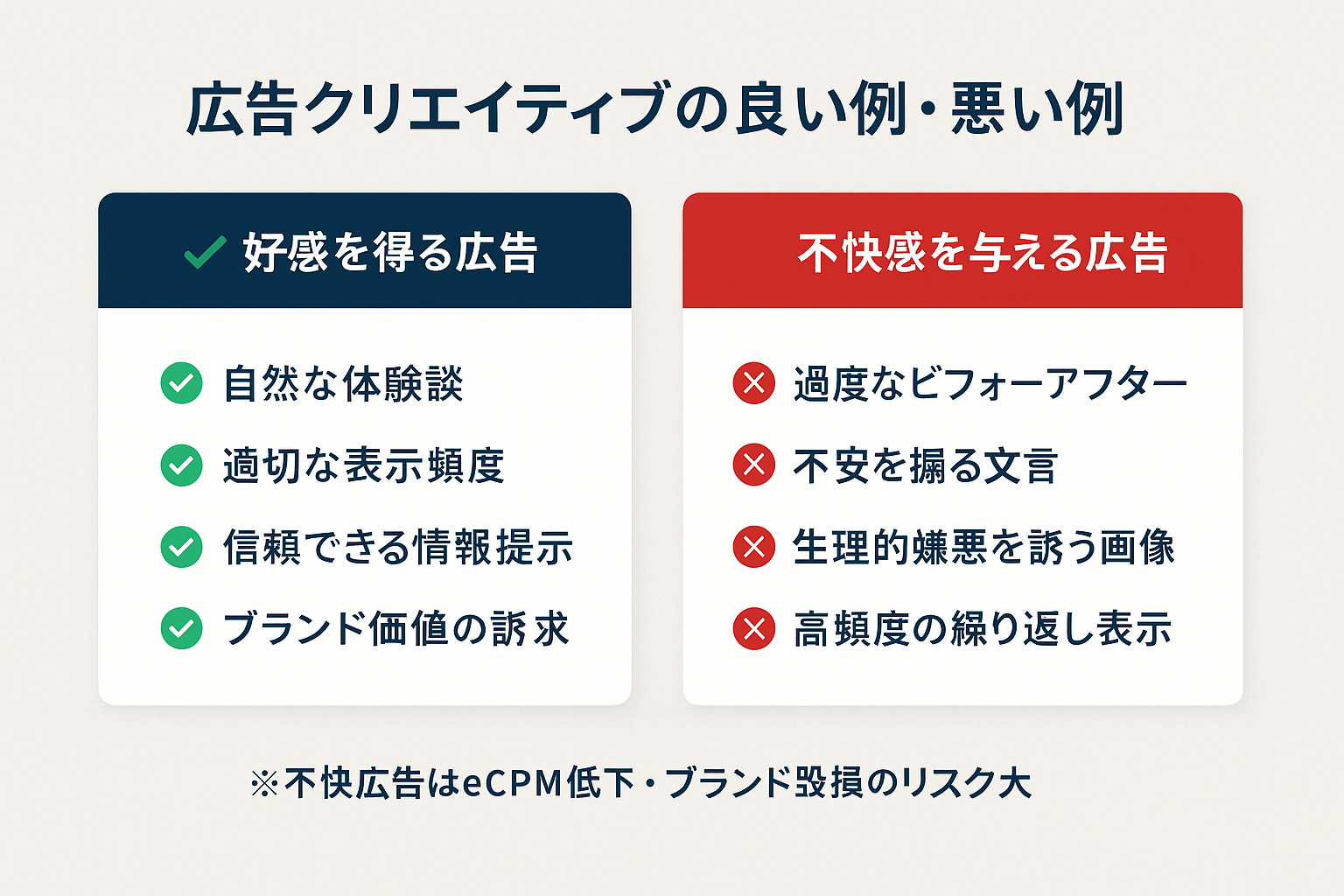 広告クリエイティブの良い例・悪い例

好感を得る広告

自然な体験談

適切な表示頻度

信頼できる情報提示

ブランド価値の訴求

不快感を与える広告

過度なビフォーアフター

不安を煽る文言

生理的嫌悪を誘う画像

高頻度の繰り返し表示

※不快広告はeCPM低下・ブランド毀損のリスク大